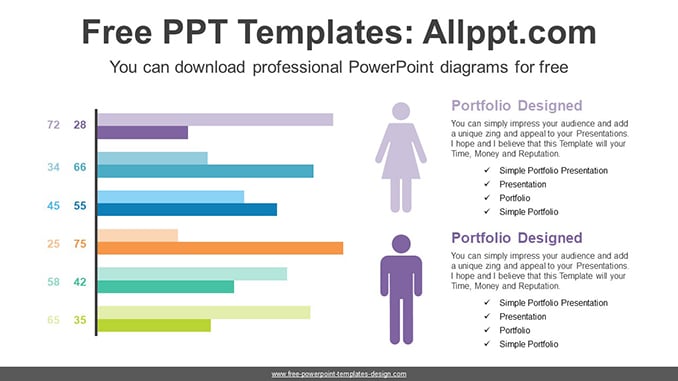 Free PPT Templates: Allppt.com

You can download professional PowerPoint diagrams for free

72 28

34 66

45 55

25 75

58 42

65 35

Portfolio Designed

You can simply impress your audience and add a unique zing and appeal to your Presentations. I hope and I believe that this Template will your Time, Money and Reputation.

✓ Simple Portfolio Presentation
✓ Presentation
✓ Portfolio
✓ Simple Portfolio

Portfolio Designed

You can simply impress your audience and add a unique zing and appeal to your Presentations. I hope and I believe that this Template will your Time, Money and Reputation.

✓ Simple Portfolio Presentation
✓ Presentation
✓ Portfolio
✓ Simple Portfolio

www.free-powerpoint-templates-design.com